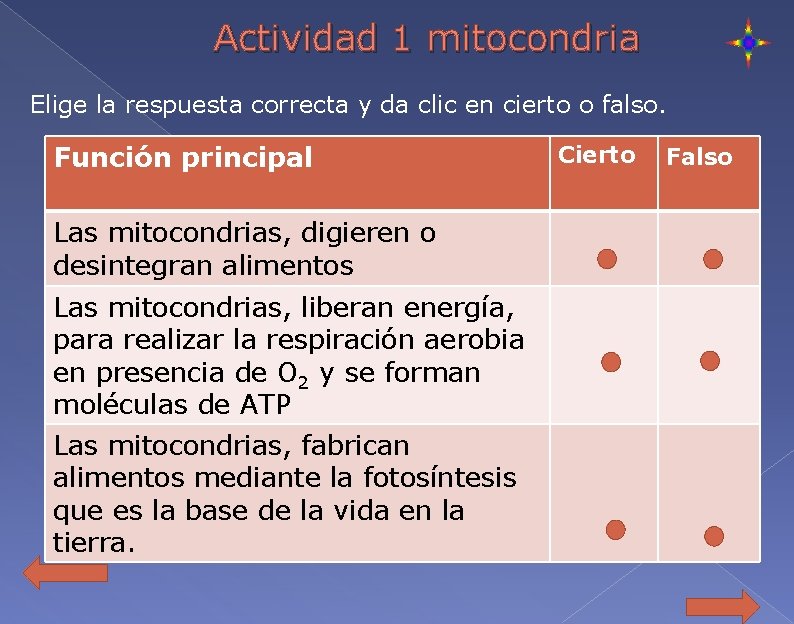 Actividad 1 mitocondria

Elige la respuesta correcta y da clic en cierto o falso.

| Función principal | Cierto | Falso |
|---|---|---|
| Las mitocondrias, digieren o desintegran alimentos | | |
| Las mitocondrias, liberan energía, para realizar la respiración aerobia en presencia de $O_2$ y se forman moléculas de ATP | | |
| Las mitocondrias, fabrican alimentos mediante la fotosíntesis que es la base de la vida en la tierra. | | |